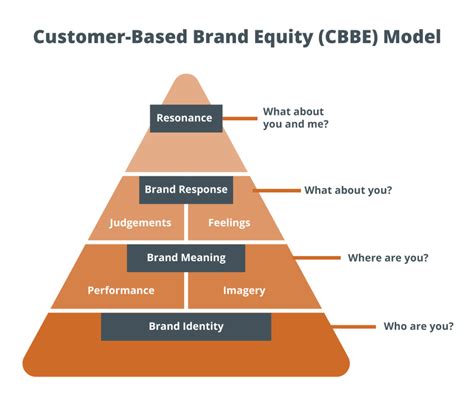 Customer-Based Brand Equity (CBBE) Model

Resonance

What about you and me?

Brand Response

What about you?

Judgements

Feelings

Brand Meaning

Where are you?

Performance

Imagery

Brand Identity

Who are you?